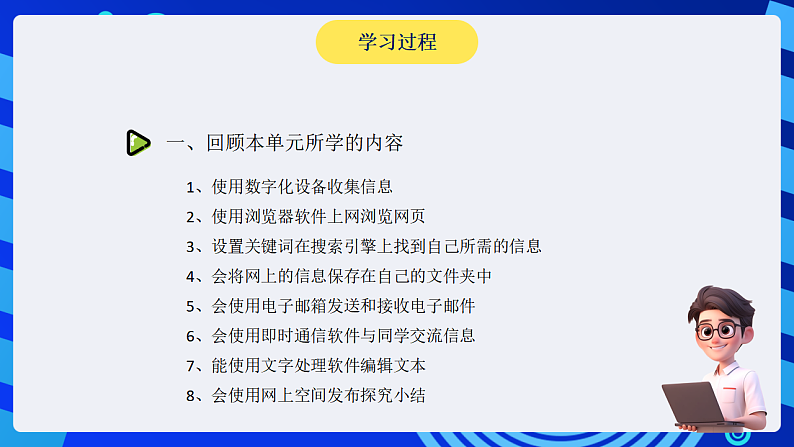 学习过程

一、回顾本单元所学的内容

1、使用数字化设备收集信息
2、使用浏览器软件上网浏览网页
3、设置关键词在搜索引擎上找到自己所需的信息
4、会将网上的信息保存在自己的文件夹中
5、会使用电子邮箱发送和接收电子邮件
6、会使用即时通信软件与同学交流信息
7、能使用文字处理软件编辑文本
8、会使用网上空间发布探究小结